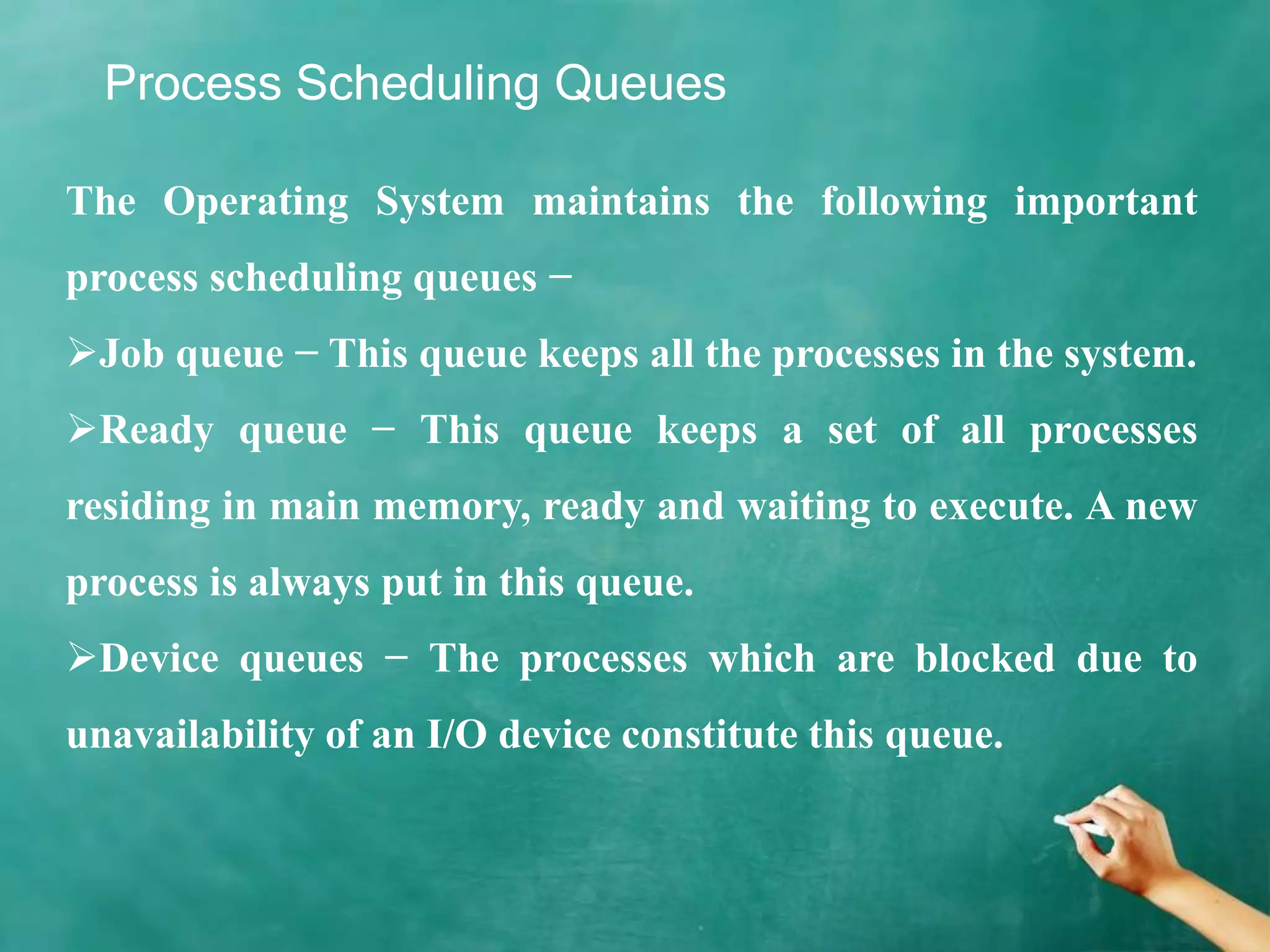 Process Scheduling Queues

The Operating System maintains the following important process scheduling queues −

➢Job queue − This queue keeps all the processes in the system.

➢Ready queue − This queue keeps a set of all processes residing in main memory, ready and waiting to execute. A new process is always put in this queue.

➢Device queues − The processes which are blocked due to unavailability of an I/O device constitute this queue.